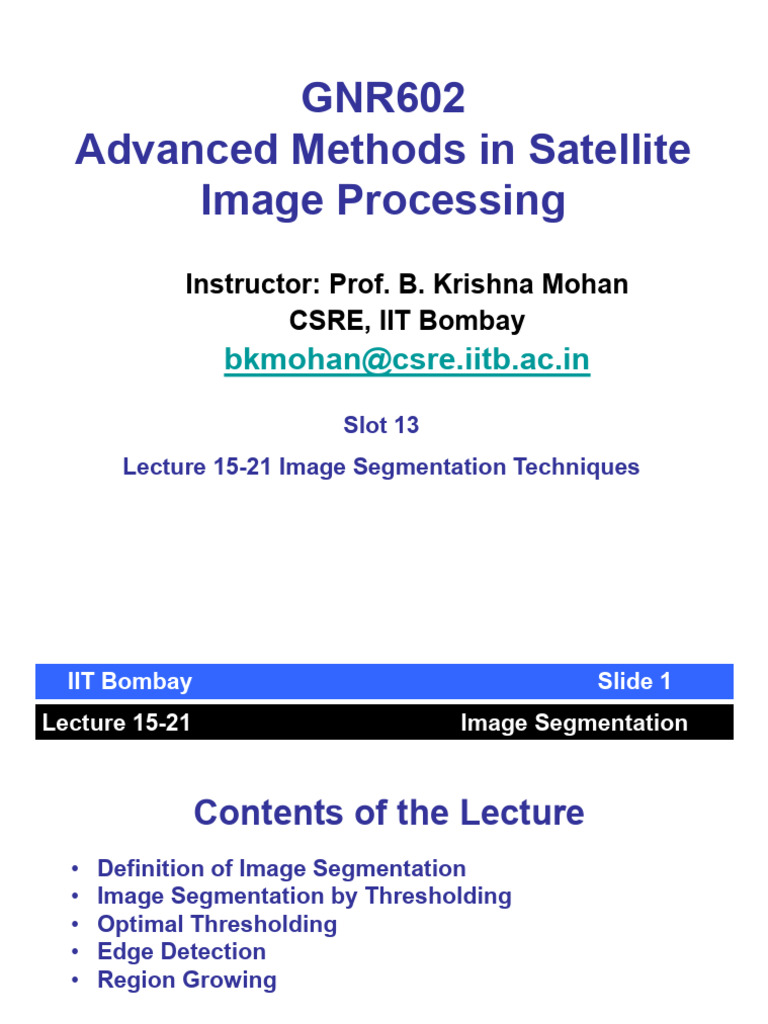 GNR602
Advanced Methods in Satellite Image Processing

Instructor: Prof. B. Krishna Mohan
CSRE, IIT Bombay
bkmohan@csre.iitb.ac.in

Slot 13

Lecture 15-21 Image Segmentation Techniques

IIT Bombay Slide 1

Lecture 15-21 Image Segmentation

Contents of the Lecture

• Definition of Image Segmentation
• Image Segmentation by Thresholding
• Optimal Thresholding
• Edge Detection
• Region Growing